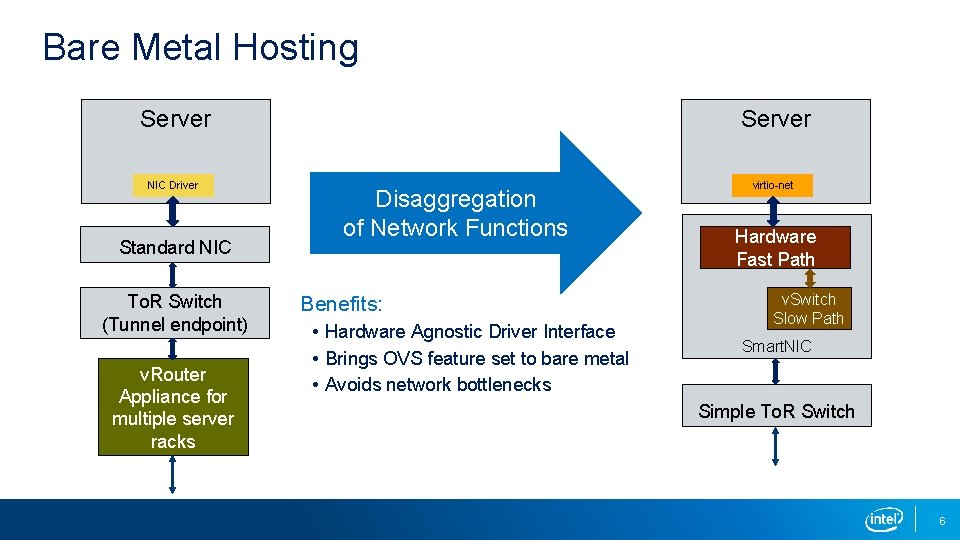 Bare Metal Hosting

Server

NIC Driver

Standard NIC

ToR Switch (Tunnel endpoint)

vRouter Appliance for multiple server racks

Disaggregation of Network Functions

Benefits:
• Hardware Agnostic Driver Interface
• Brings OVS feature set to bare metal
• Avoids network bottlenecks

Server

virtio-net

Hardware Fast Path

vSwitch Slow Path

SmartNIC

Simple ToR Switch

intel

6